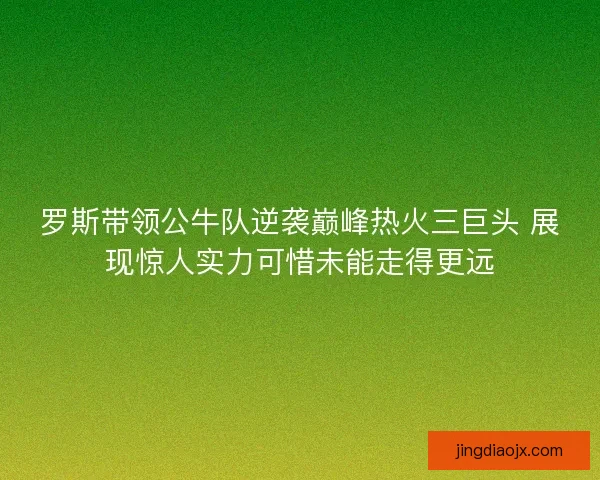 罗斯带领公牛队逆袭巅峰热火三巨头 展现惊人实力可惜未能走得更远

jingdiaojx.com